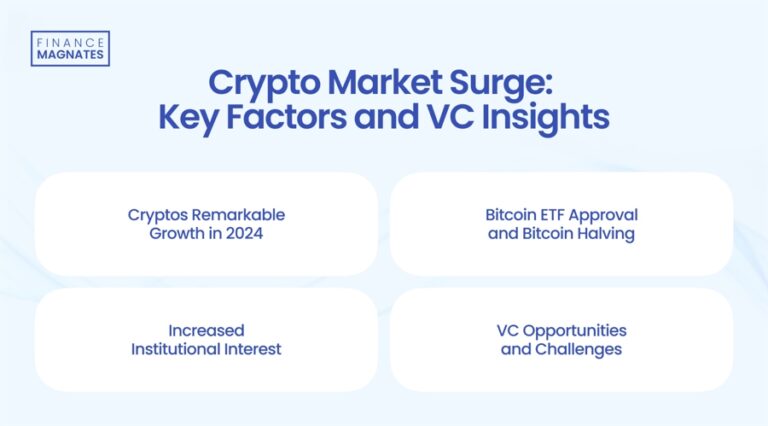 FINANCE MAGNATES

Crypto Market Surge: Key Factors and VC Insights

Cryptos Remarkable Growth in 2024

Bitcoin ETF Approval and Bitcoin Halving

Increased Institutional Interest

VC Opportunities and Challenges